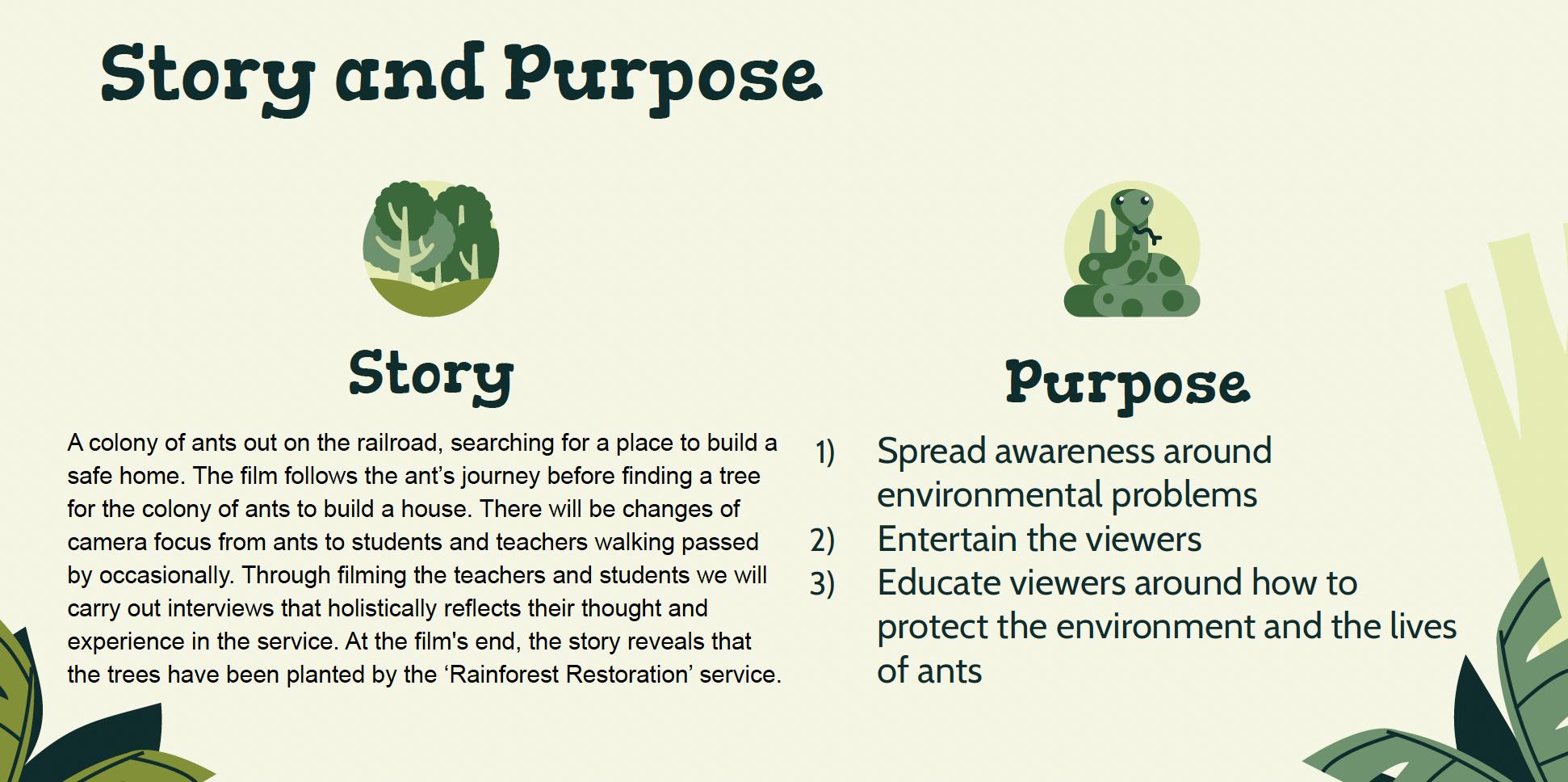 Story and Purpose

Story

A colony of ants out on the railroad, searching for a place to build a safe home. The film follows the ant's journey before finding a tree for the colony of ants to build a house. There will be changes of camera focus from ants to students and teachers walking passed by occasionally. Through filming the teachers and students we will carry out interviews that holistically reflects their thought and experience in the service. At the film's end, the story reveals that the trees have been planted by the 'Rainforest Restoration' service.

Purpose

1) Spread awareness around environmental problems
2) Entertain the viewers
3) Educate viewers around how to protect the environment and the lives of ants